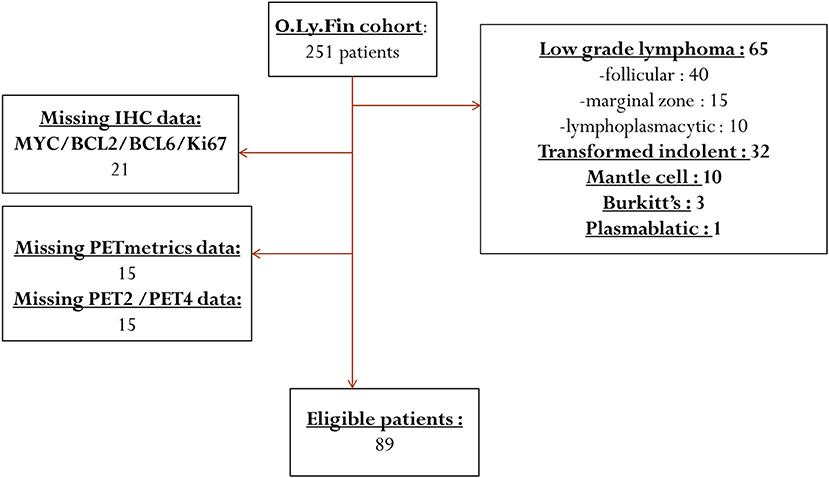 O.Ly.Fin cohort:
251 patients

Low grade lymphoma : 65
-follicular : 40
-marginal zone : 15
-lymphoplasmacytic : 10
Transformed indolent : 32
Mantle cell : 10
Burkitt's : 3
Plasmablatic : 1

Missing IHC data:
MYC/BCL2/BCL6/Ki67
21

Missing PETmetrics data:
15
Missing PET2 /PET4 data:
15

Eligible patients :
89